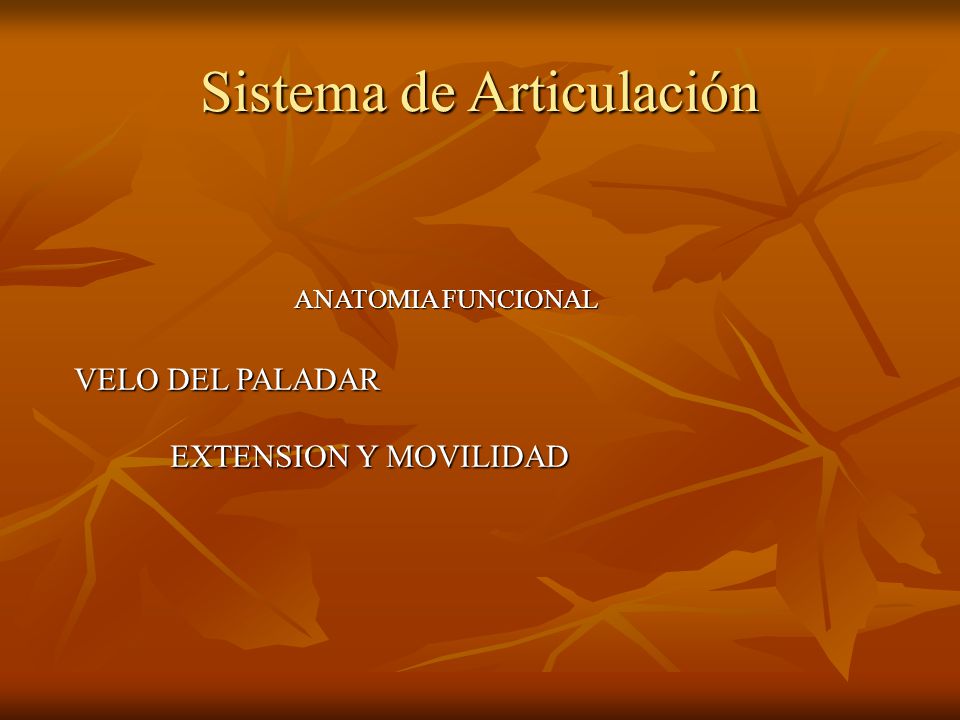 Sistema de Articulación

ANATOMIA FUNCIONAL

VELO DEL PALADAR

EXTENSION Y MOVILIDAD